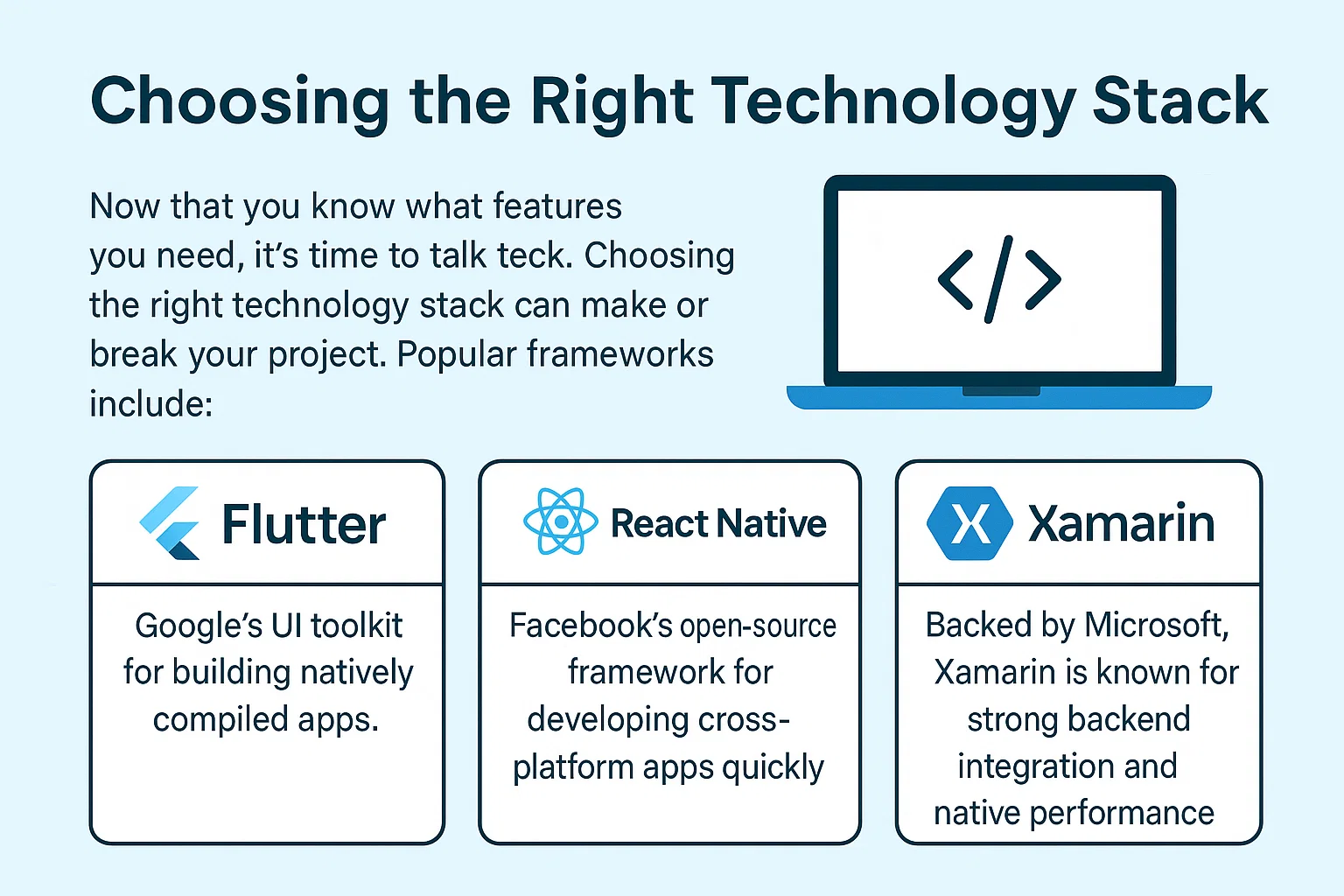 Choosing the Right Technology Stack

Now that you know what features you need, it's time to talk teck. Choosing the right technology stack can make or break your project. Popular frameworks include:

</>

Flutter

Google's UI toolkit for building natively compiled apps.

React Native

Facebook's open-source framework for developing cross-platform apps quickly

X Xamarin

Backed by Microsoft, Xamarin is known for strong backend integration and native performance